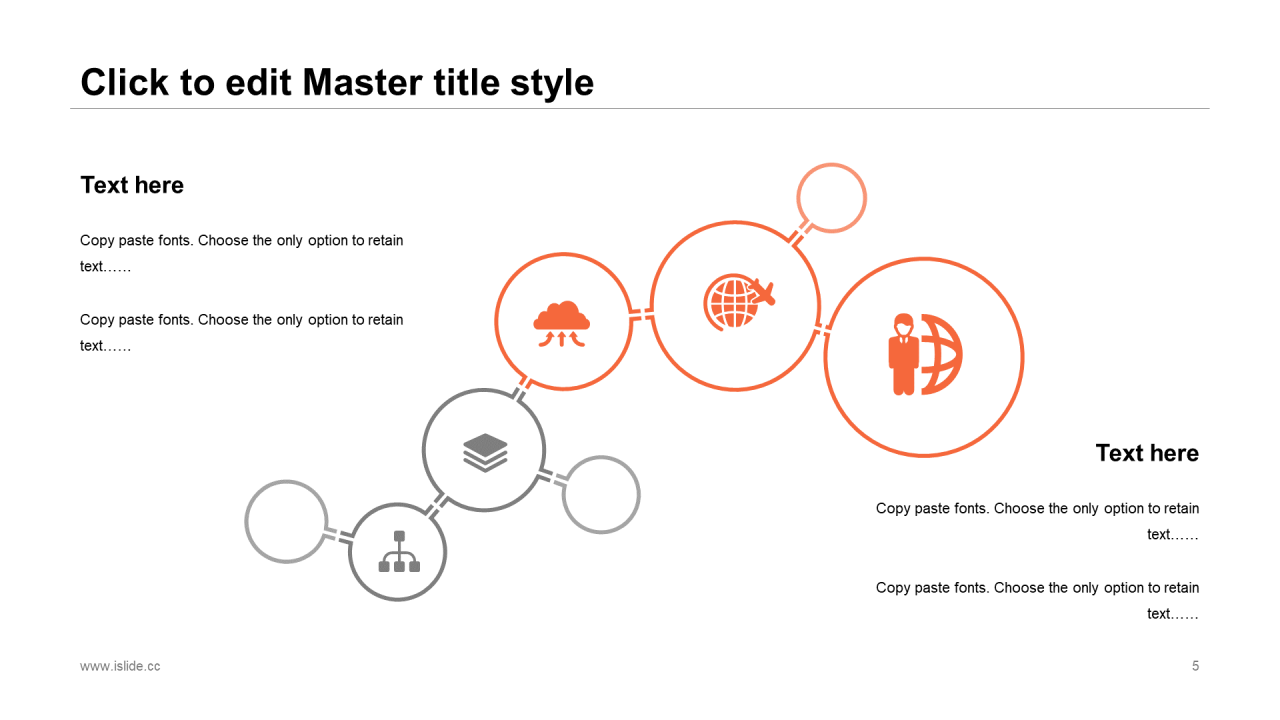 Click to edit Master title style

Text here

Copy paste fonts. Choose the only option to retain text……

Copy paste fonts. Choose the only option to retain text……

Text here

Copy paste fonts. Choose the only option to retain text……

Copy paste fonts. Choose the only option to retain text……

www.islide.cc

5